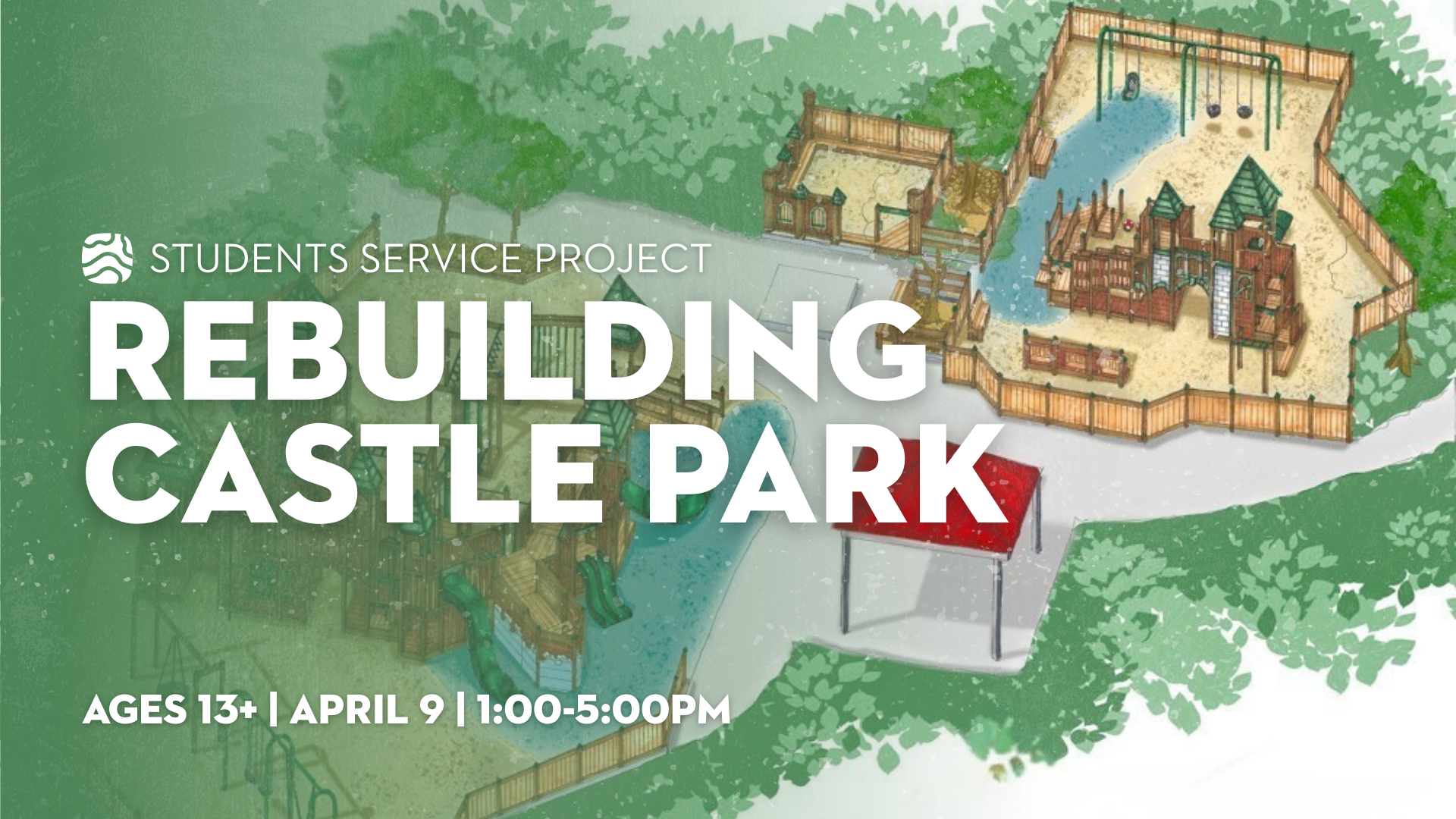 STUDENTS SERVICE PROJECT

REBUILDING CASTLE PARK

AGES 13+ | APRIL 9 | 1:00-5:00PM